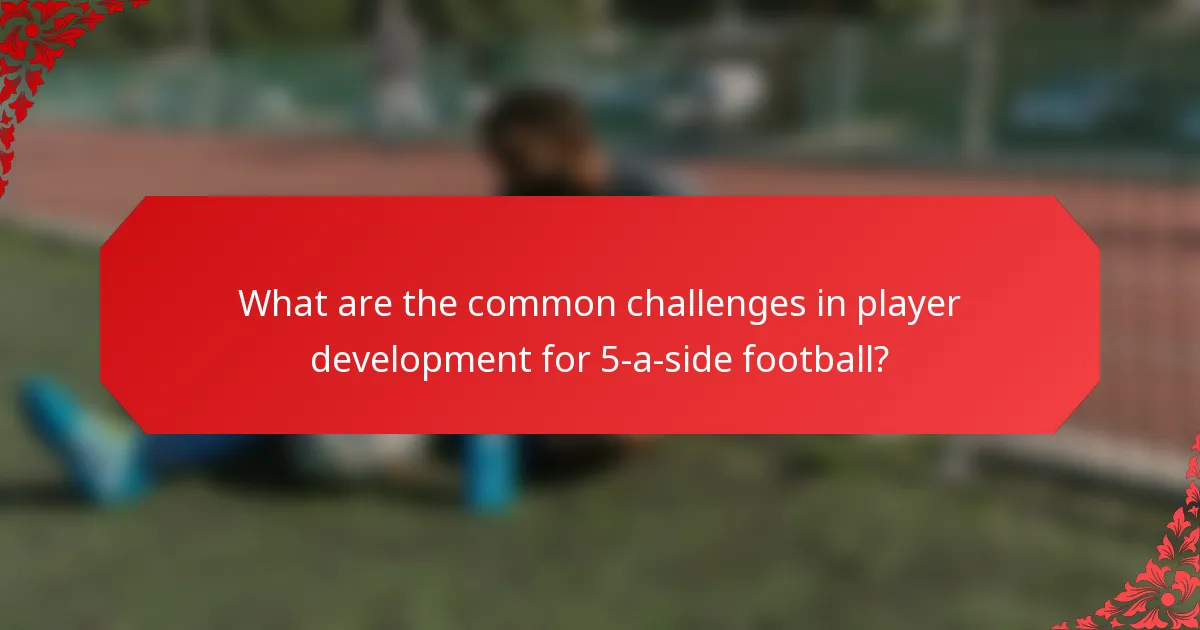 What are the common challenges in player development for 5-a-side football?